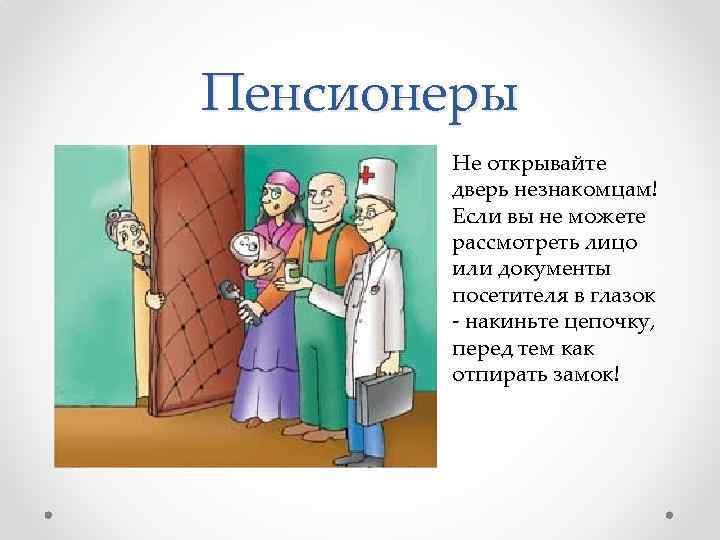 Пенсионеры

Не открывайте дверь незнакомцам! Если вы не можете рассмотреть лицо или документы посетителя в глазок - накиньте цепочку, перед тем как отпирать замок!